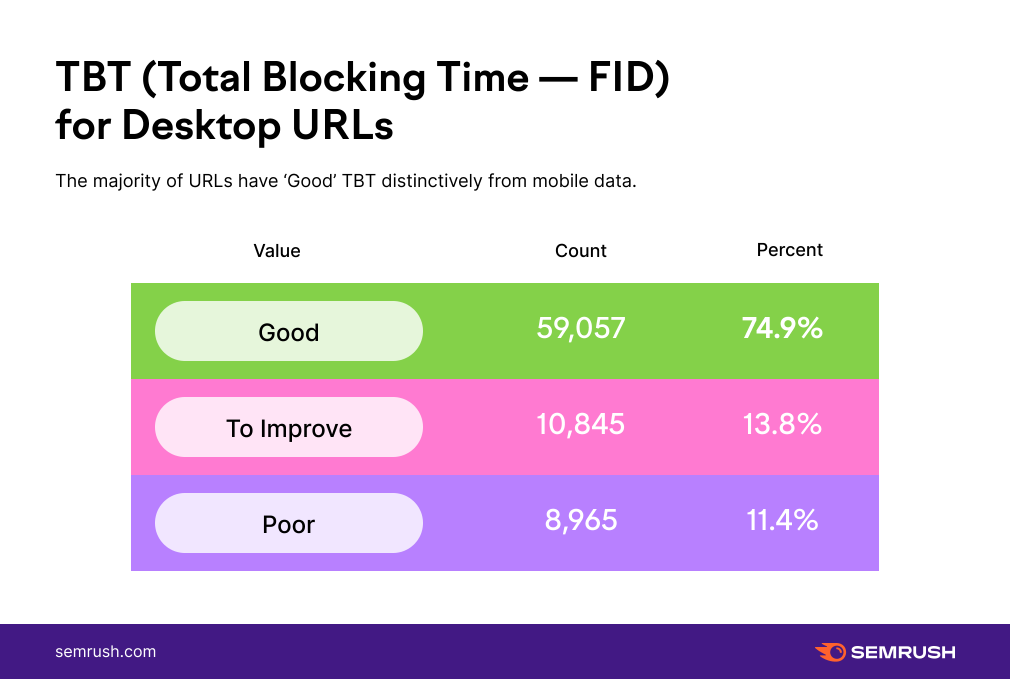 TBT (Total Blocking Time — FID) for Desktop URLs

The majority of URLs have ‘Good’ TBT distinctively from mobile data.

| Value | Count | Percent |
|---|---|---|
| Good | 59,057 | 74.9% |
| To Improve | 10,845 | 13.8% |
| Poor | 8,965 | 11.4% |

semrush.com

SEMRUSH